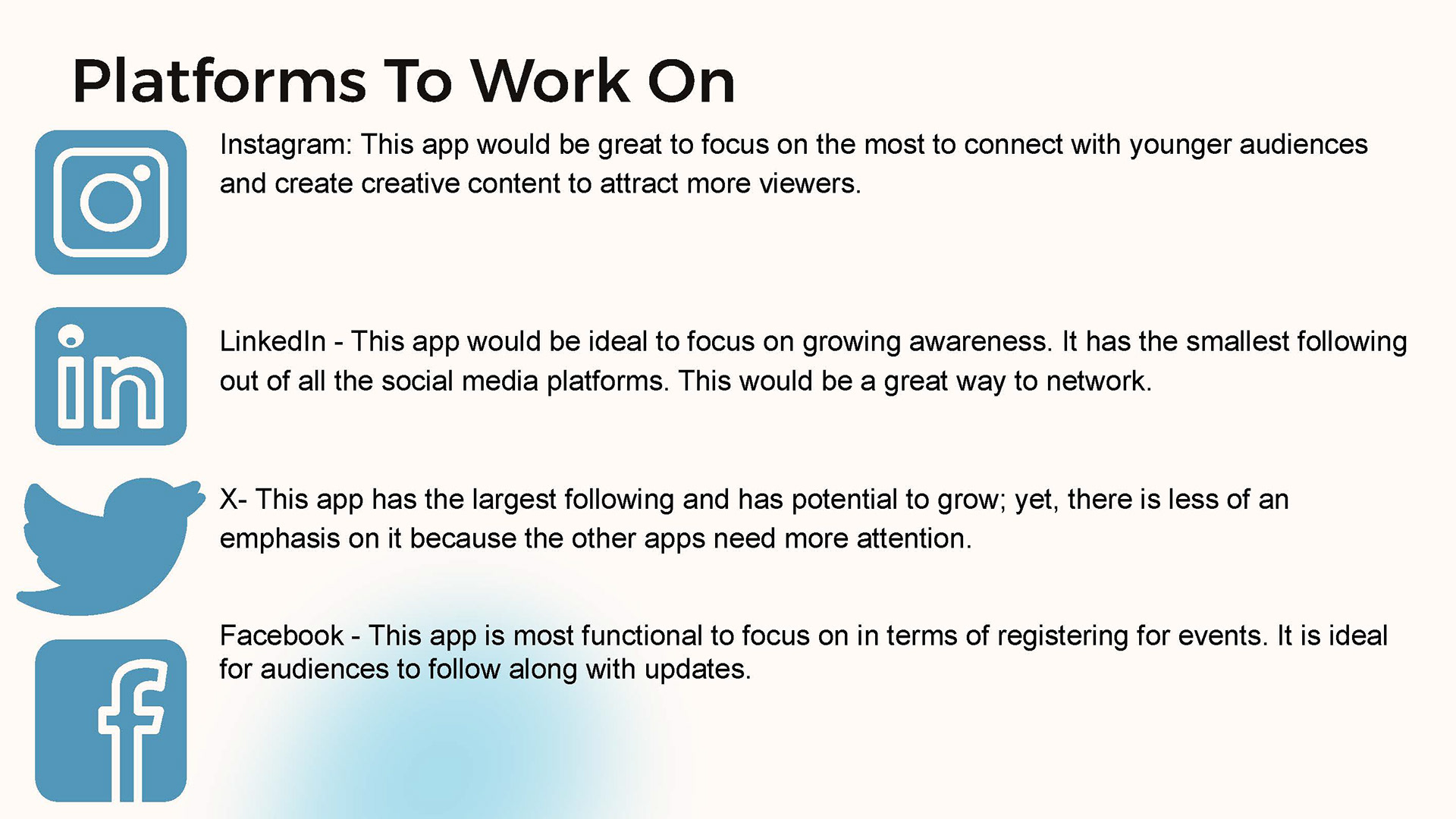 Platforms To Work On

Instagram: This app would be great to focus on the most to connect with younger audiences and create creative content to attract more viewers.

LinkedIn - This app would be ideal to focus on growing awareness. It has the smallest following out of all the social media platforms. This would be a great way to network.

X- This app has the largest following and has potential to grow; yet, there is less of an emphasis on it because the other apps need more attention.

Facebook - This app is most functional to focus on in terms of registering for events. It is ideal for audiences to follow along with updates.